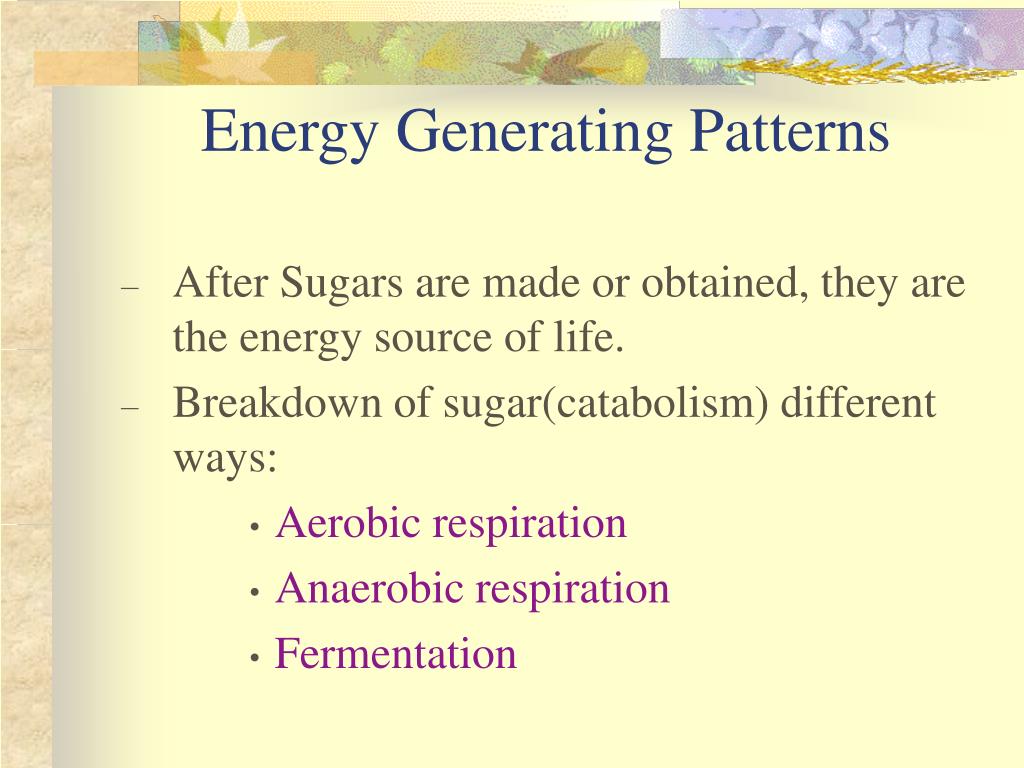 Energy Generating Patterns

– After Sugars are made or obtained, they are the energy source of life.

– Breakdown of sugar(catabolism) different ways:

• Aerobic respiration

• Anaerobic respiration

• Fermentation